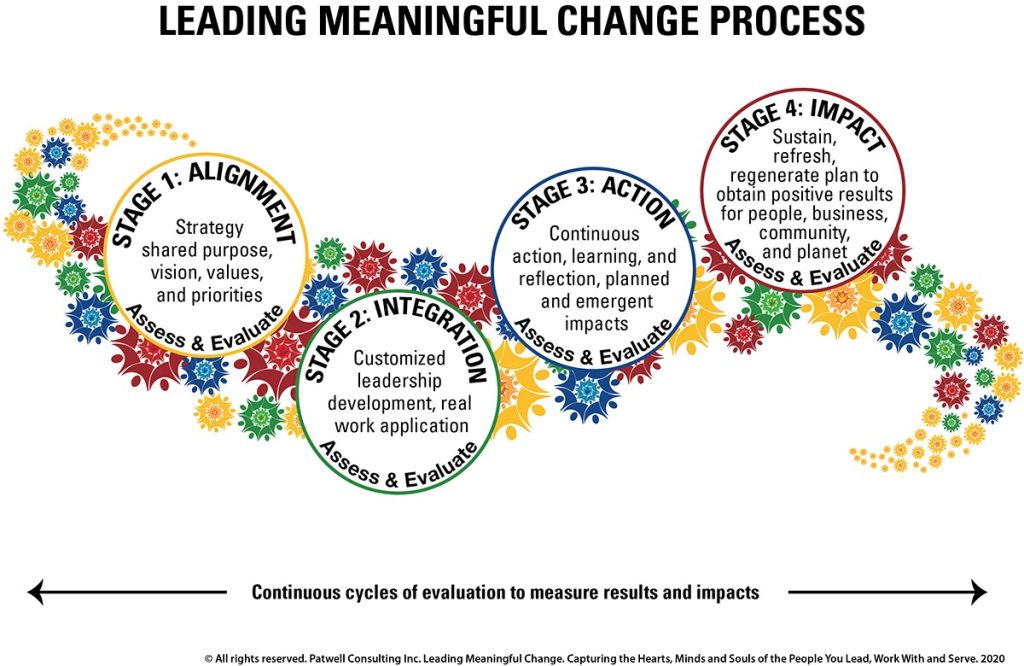 LEADING MEANINGFUL CHANGE PROCESS

STAGE 1: ALIGNMENT
Strategy shared purpose, vision, values, and priorities
Assess & Evaluate

STAGE 2: INTEGRATION
Customized leadership development, real work application
Assess & Evaluate

STAGE 3: ACTION
Continuous action, learning, and reflection, planned and emergent impacts
Assess & Evaluate

STAGE 4: IMPACT
Sustain, refresh, regenerate plan to obtain positive results for people, business, community, and planet
Assess & Evaluate

Continuous cycles of evaluation to measure results and impacts

© All rights reserved. Patwell Consulting Inc. Leading Meaningful Change. Capturing the Hearts, Minds and Souls of the People You Lead, Work With and Serve. 2020